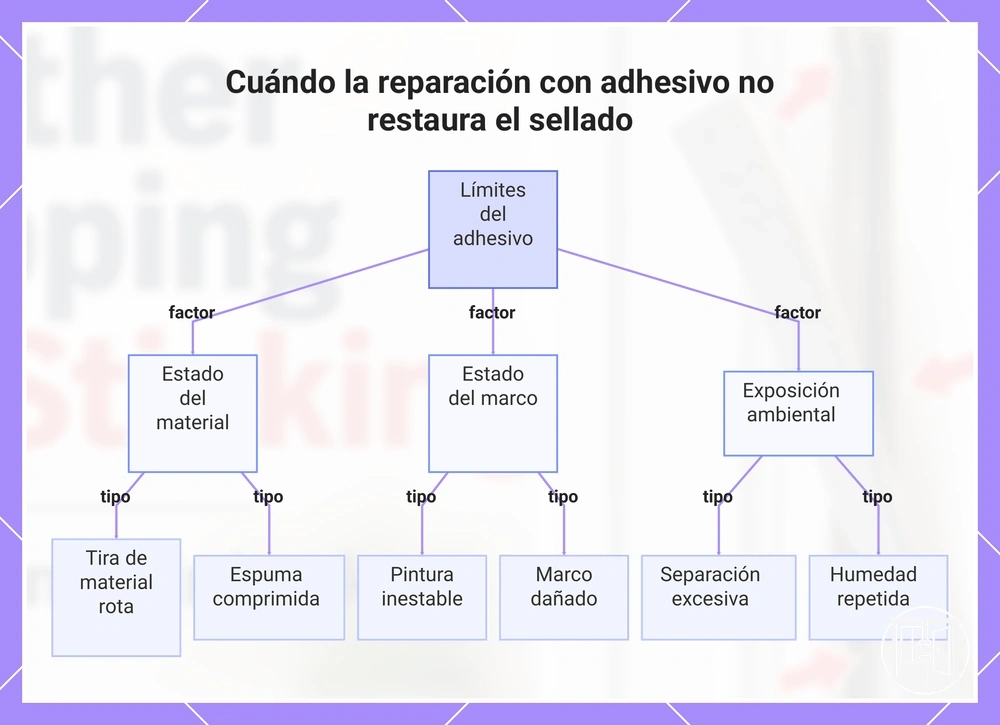 Cuándo la reparación con adhesivo no restaura el sellado

Límites del adhesivo

factor

factor

factor

Estado del material

Estado del marco

Exposición ambiental

tipo

tipo

tipo

tipo

tipo

tipo

Tira de material rota

Espuma comprimida

Pintura inestable

Marco dañado

Separación excesiva

Humedad repetida